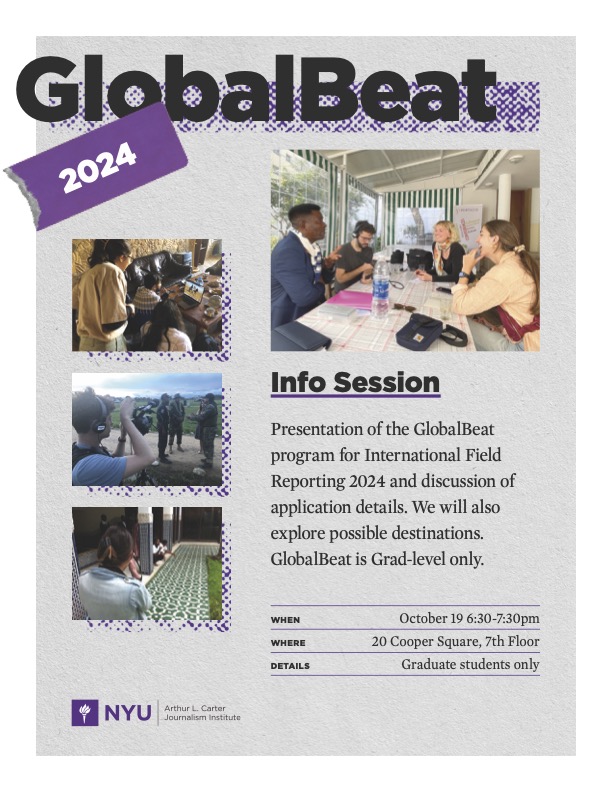 GlobalBeat

2024

Info Session

Presentation of the GlobalBeat program for International Field Reporting 2024 and discussion of application details. We will also explore possible destinations. GlobalBeat is Grad-level only.

| | |
|---|---|
| WHEN | October 19 6:30-7:30pm |
| WHERE | 20 Cooper Square, 7th Floor |
| DETAILS | Graduate students only |

NYU Arthur L. Carter Journalism Institute